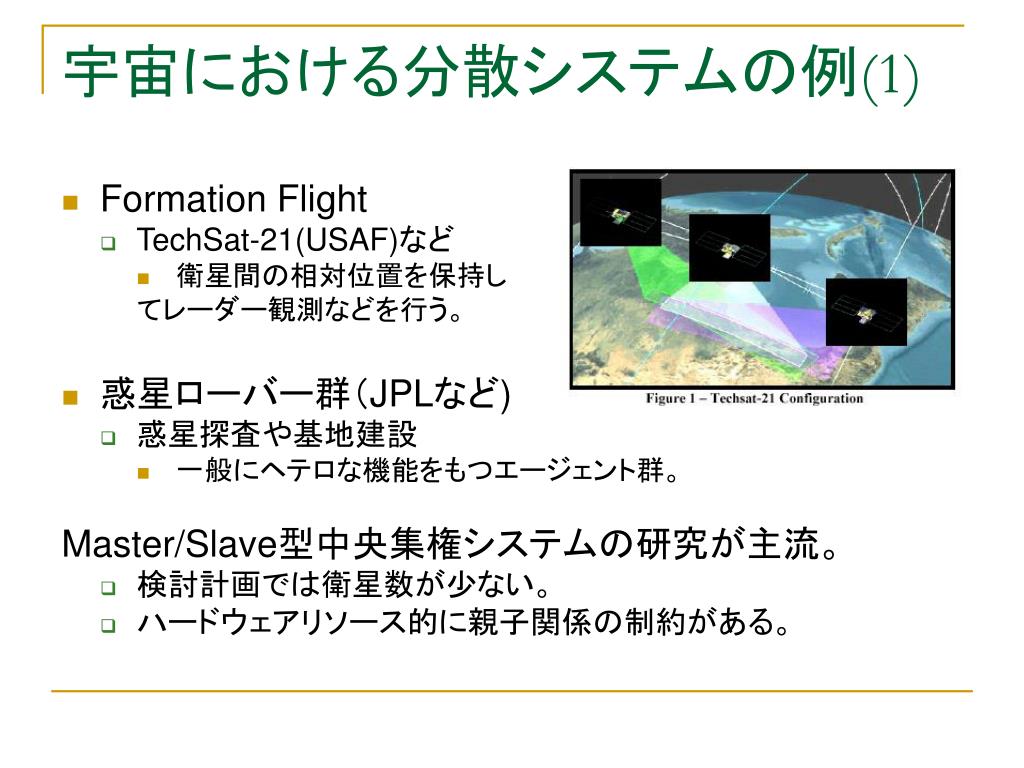 宇宙における分散システムの例(1)

Formation Flight

TechSat-21(USAF)など

衛星間の相対位置を保持してレーダー観測などを行う。

Figure 1 – Techsat-21 Configuration

惑星ローバー群(JPLなど)

惑星探査や基地建設

一般にヘテロな機能をもつエージェント群。

Master/Slave型中央集権システムの研究が主流。

検討計画では衛星数が少ない。

ハードウェアリソース的に親子関係の制約がある。